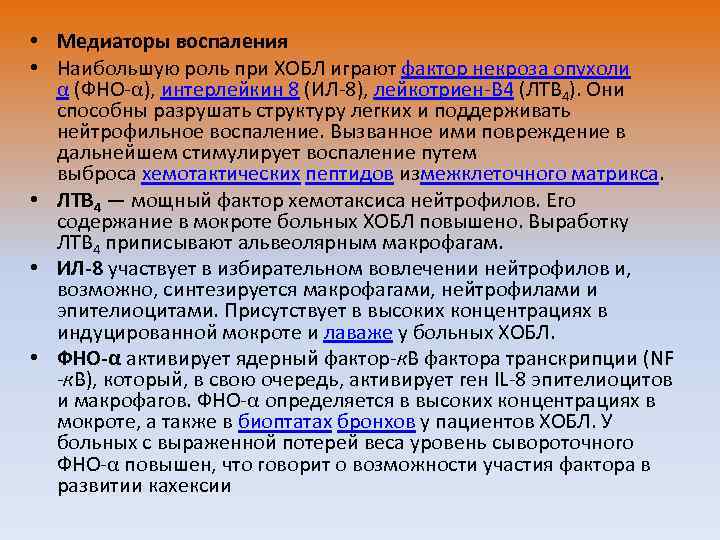 • Медиаторы воспаления

• Наибольшую роль при ХОБЛ играют фактор некроза опухоли α (ФНО-α), интерлейкин 8 (ИЛ-8), лейкотриен-В4 (ЛТВ$_4$). Они способны разрушать структуру легких и поддерживать нейтрофильное воспаление. Вызванное ими повреждение в дальнейшем стимулирует воспаление путем выброса хемотактических пептидов измежклеточного матрикса.

• ЛТВ$_4$ — мощный фактор хемотаксиса нейтрофилов. Его содержание в мокроте больных ХОБЛ повышено. Выработку ЛТВ$_4$ приписывают альвеолярным макрофагам.

• ИЛ-8 участвует в избирательном вовлечении нейтрофилов и, возможно, синтезируется макрофагами, нейтрофилами и эпителиоцитами. Присутствует в высоких концентрациях в индуцированной мокроте и лаваже у больных ХОБЛ.

• ФНО-α активирует ядерный фактор-κВ фактора транскрипции (NF-κВ), который, в свою очередь, активирует ген IL-8 эпителиоцитов и макрофагов. ФНО-α определяется в высоких концентрациях в мокроте, а также в биоптатах бронхов у пациентов ХОБЛ. У больных с выраженной потерей веса уровень сывороточного ФНО-α повышен, что говорит о возможности участия фактора в развитии кахексии